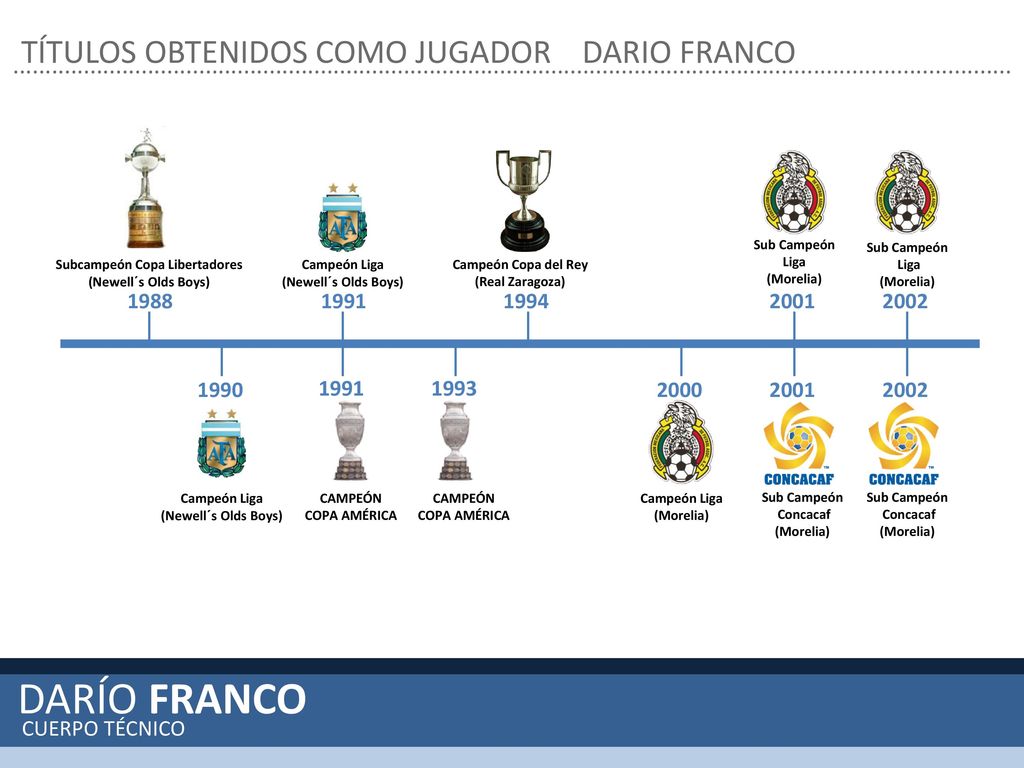 TÍTULOS OBTENIDOS COMO JUGADOR    DARIO FRANCO

Subcampeón Copa Libertadores (Newell´s Olds Boys)
1988

Campeón Liga (Newell´s Olds Boys)
1991

Campeón Copa del Rey (Real Zaragoza)
1994

Sub Campeón Liga (Morelia)
2001

Sub Campeón Liga (Morelia)
2002

1990
AFA
Campeón Liga (Newell´s Olds Boys)

1991
CAMPEÓN COPA AMÉRICA

1993
CAMPEÓN COPA AMÉRICA

2000
Campeón Liga (Morelia)

2001
CONCACAF
Sub Campeón Concacaf (Morelia)

2002
CONCACAF
Sub Campeón Concacaf (Morelia)

DARÍO FRANCO
CUERPO TÉCNICO